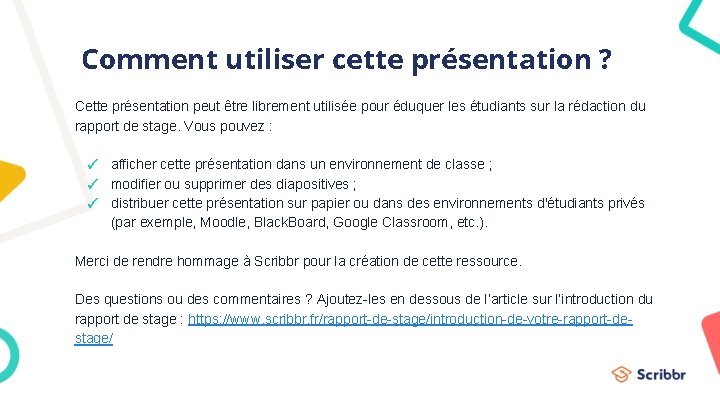 Comment utiliser cette présentation ?

Cette présentation peut être librement utilisée pour éduquer les étudiants sur la rédaction du rapport de stage. Vous pouvez :

✓ afficher cette présentation dans un environnement de classe ;
✓ modifier ou supprimer des diapositives ;
✓ distribuer cette présentation sur papier ou dans des environnements d'étudiants privés (par exemple, Moodle, BlackBoard, Google Classroom, etc.).

Merci de rendre hommage à Scribbr pour la création de cette ressource.

Des questions ou des commentaires ? Ajoutez-les en dessous de l'article sur l'introduction du rapport de stage : https://www.scribbr.fr/rapport-de-stage/introduction-de-votre-rapport-de-stage/

Scribbr